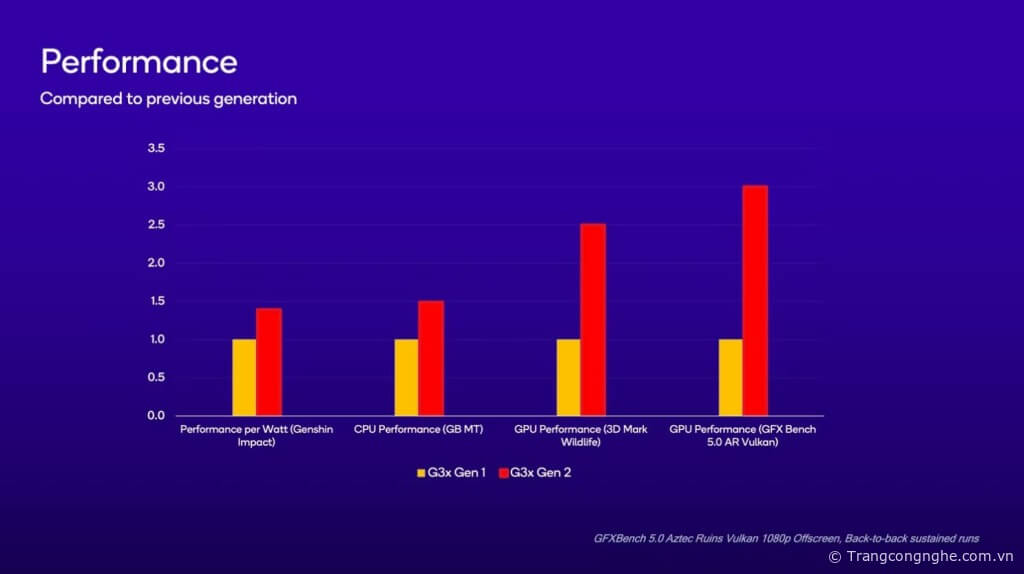 Performance

Compared to previous generation

3.5
3.0
2.5
2.0
1.5
1.0
0.5
0.0

Performance per Watt (Genshin Impact)
CPU Performance (GB MT)
GPU Performance (3D Mark Wildlife)
GPU Performance (GFX Bench 5.0 AR Vulkan)

G3x Gen 1
G3x Gen 2

GFXBench 5.0 Aztec Ruins Vulkan 1080p Offscreen, Back-to-back sustained runs

© Trangcongnghe.com.vn